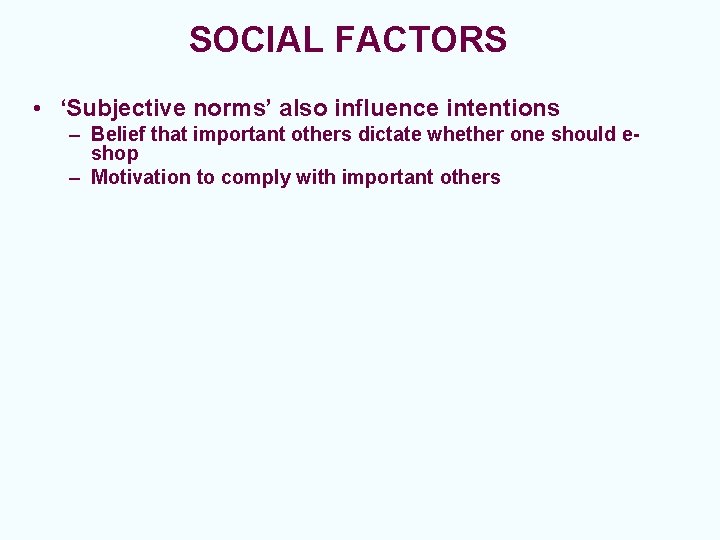 SOCIAL FACTORS

• ‘Subjective norms’ also influence intentions
– Belief that important others dictate whether one should e-shop
– Motivation to comply with important others